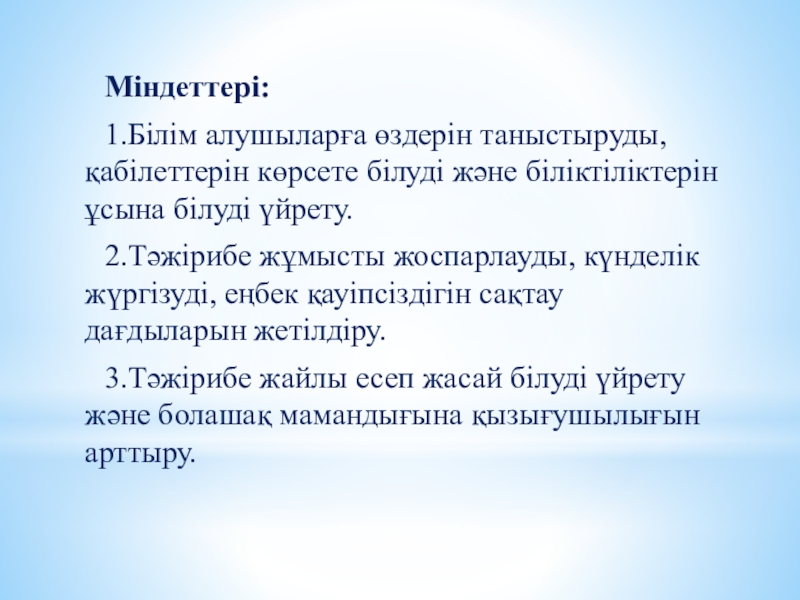 Міндеттері:

1.Білім алушыларға өздерін таныстыруды, қабілеттерін көрсете білуді және біліктіліктерін ұсына білуді үйрету.

2.Тәжірибе жұмысты жоспарлауды, күнделік жүргізуді, еңбек қауіпсіздігін сақтау дағдыларын жетілдіру.

3.Тәжірибе жайлы есеп жасай білуді үйрету және болашақ мамандығына қызығушылығын арттыру.